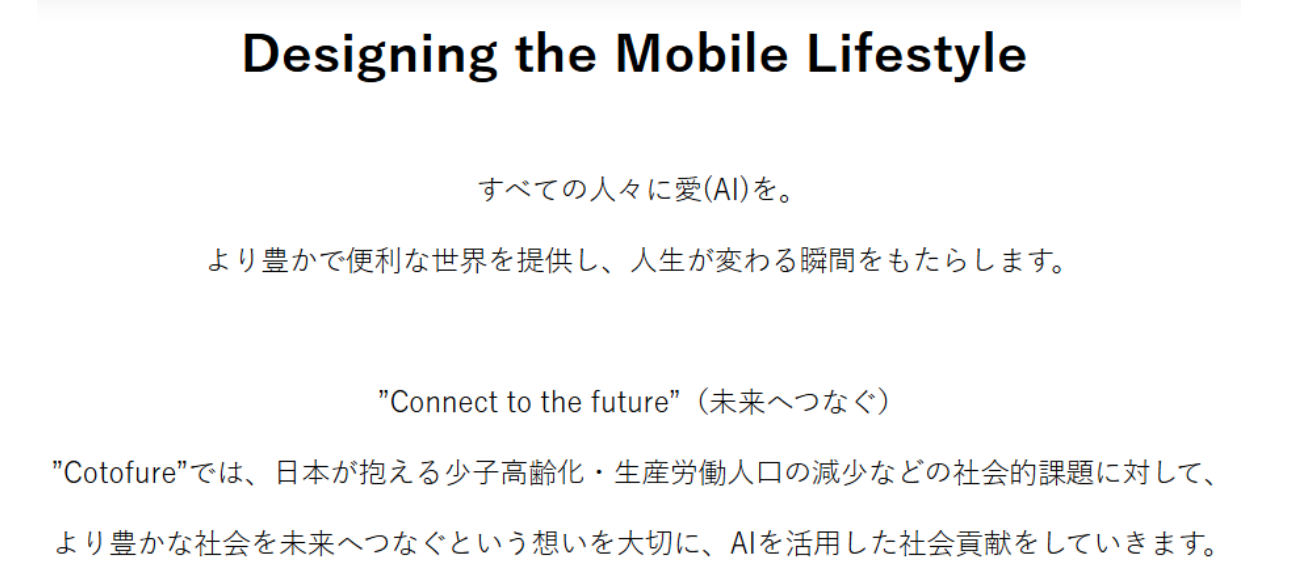 Designing the Mobile Lifestyle

すべての人々に愛(AI)を。

より豊かで便利な世界を提供し、人生が変わる瞬間をもたらします。

”Connect to the future”（未来へつなぐ）

”Cotofure”では、日本が抱える少子高齢化・生産労働人口の減少などの社会的課題に対して、

より豊かな社会を未来へつなぐという想いを大切に、AIを活用した社会貢献をしていきます。